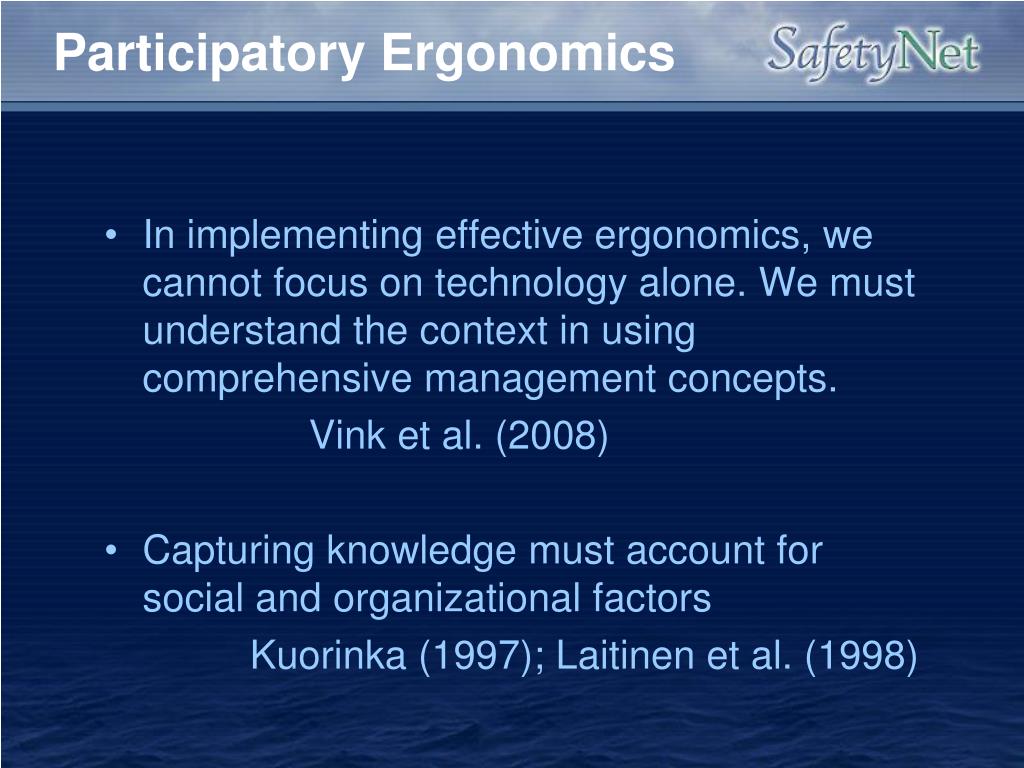 Participatory Ergonomics

SafetyNet

• In implementing effective ergonomics, we cannot focus on technology alone. We must understand the context in using comprehensive management concepts.

Vink et al. (2008)

• Capturing knowledge must account for social and organizational factors

Kuorinka (1997); Laitinen et al. (1998)